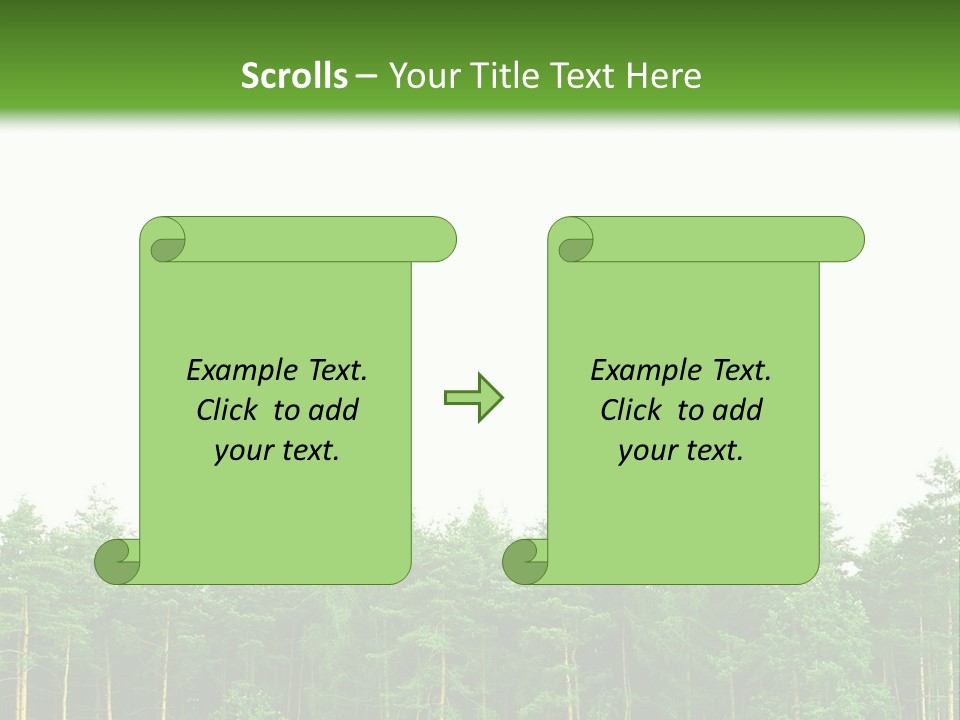 Scrolls – Your Title Text Here

Example Text. Click to add your text.

Example Text. Click to add your text.